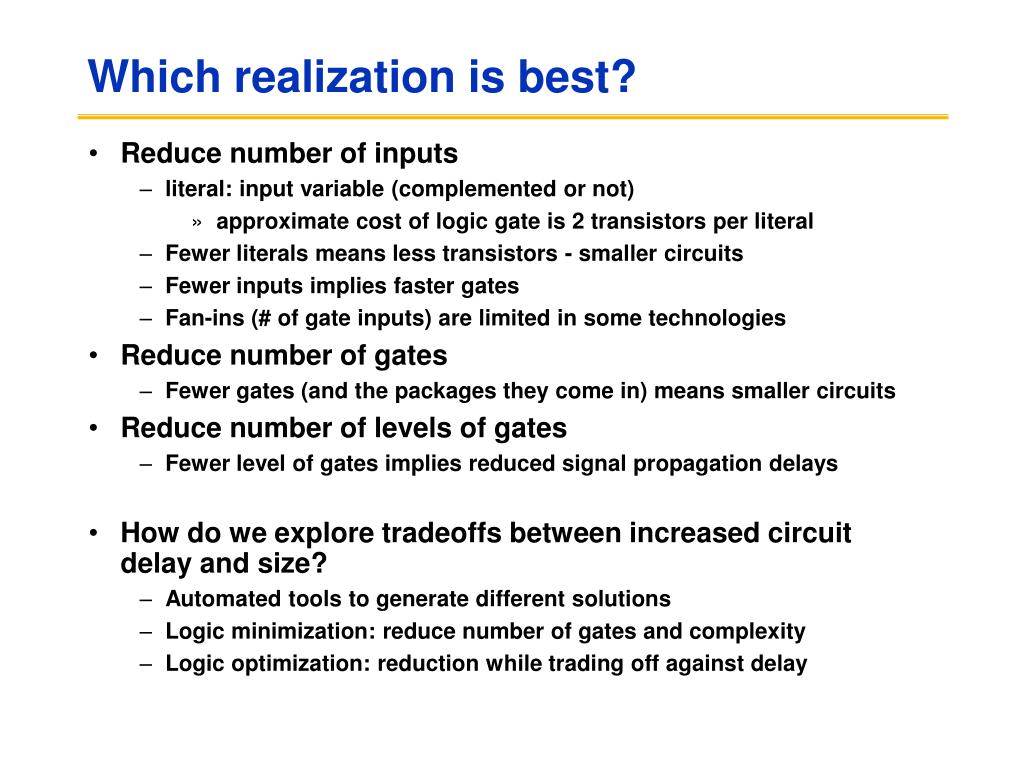 Which realization is best?

• Reduce number of inputs
– literal: input variable (complemented or not)
» approximate cost of logic gate is 2 transistors per literal
– Fewer literals means less transistors - smaller circuits
– Fewer inputs implies faster gates
– Fan-ins (# of gate inputs) are limited in some technologies
• Reduce number of gates
– Fewer gates (and the packages they come in) means smaller circuits
• Reduce number of levels of gates
– Fewer level of gates implies reduced signal propagation delays

• How do we explore tradeoffs between increased circuit delay and size?
– Automated tools to generate different solutions
– Logic minimization: reduce number of gates and complexity
– Logic optimization: reduction while trading off against delay